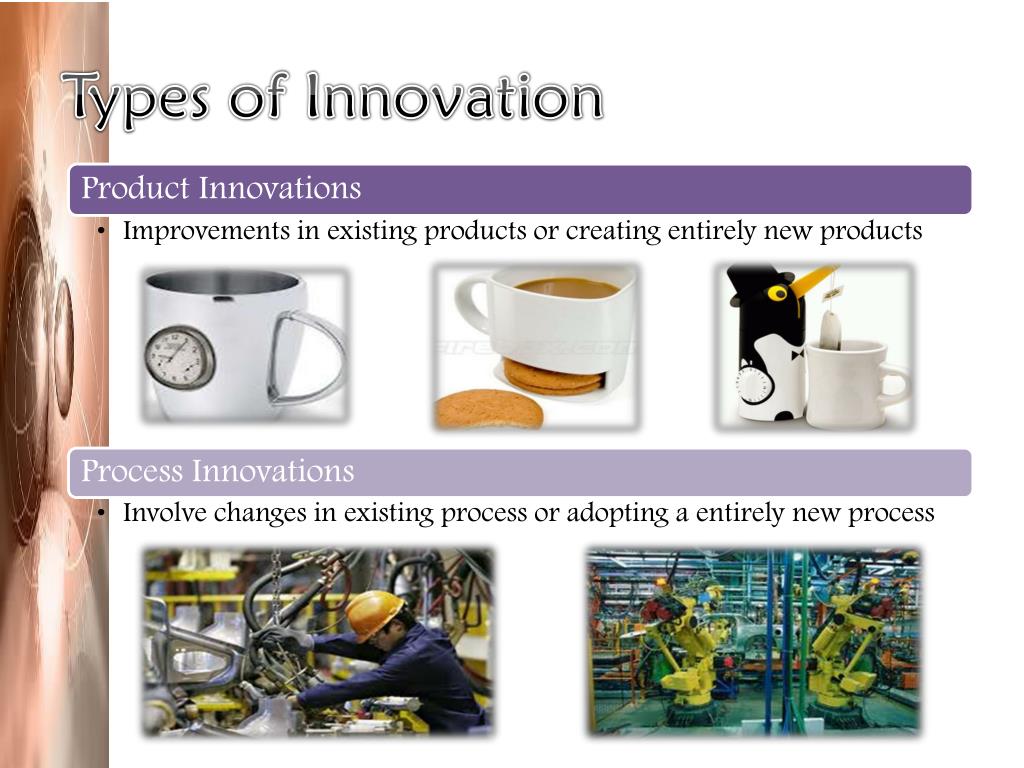 Types of Innovation

Product Innovations

• Improvements in existing products or creating entirely new products

Process Innovations

• Involve changes in existing process or adopting a entirely new process